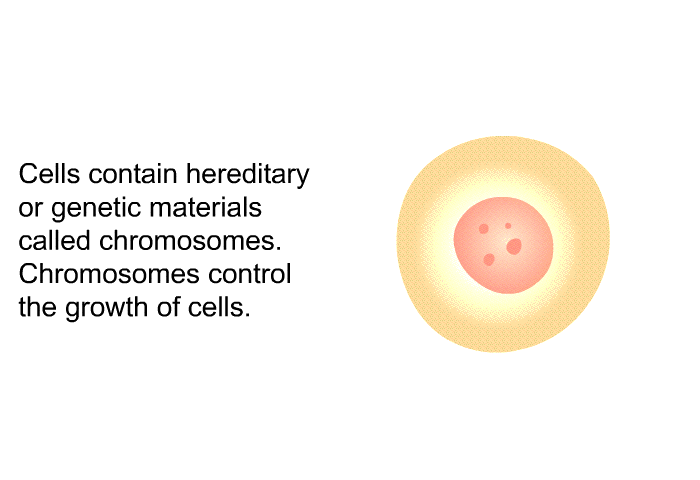 Cells contain hereditary or genetic materials called chromosomes. Chromosomes control the growth of cells.